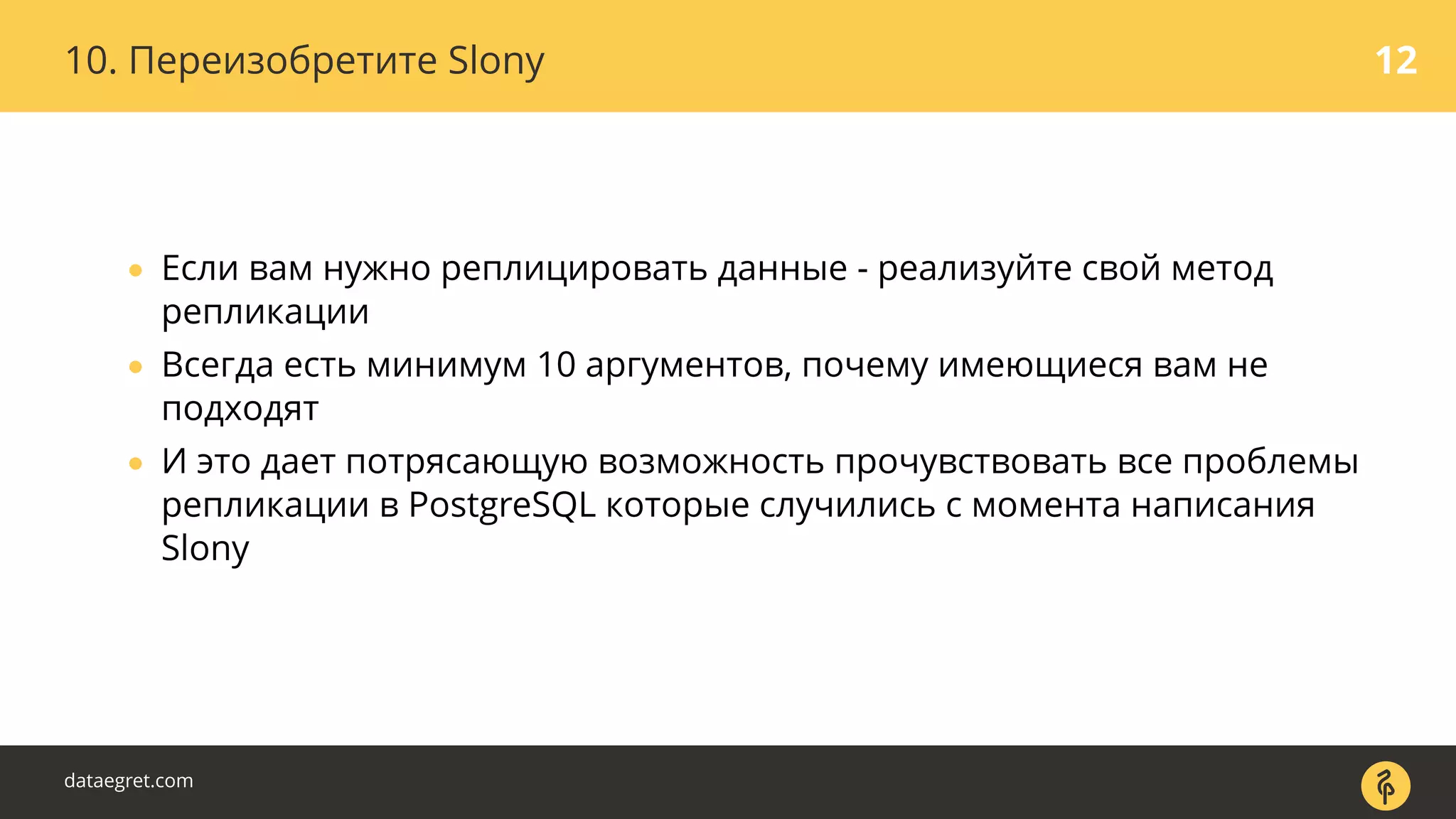 10. Переизобретите Slony

12

- Если вам нужно реплицировать данные - реализуйте свой метод репликации
- Всегда есть минимум 10 аргументов, почему имеющиеся вам не подходят
- И это дает потрясающую возможность прочувствовать все проблемы репликации в PostgreSQL которые случились с момента написания Slony

dataegret.com